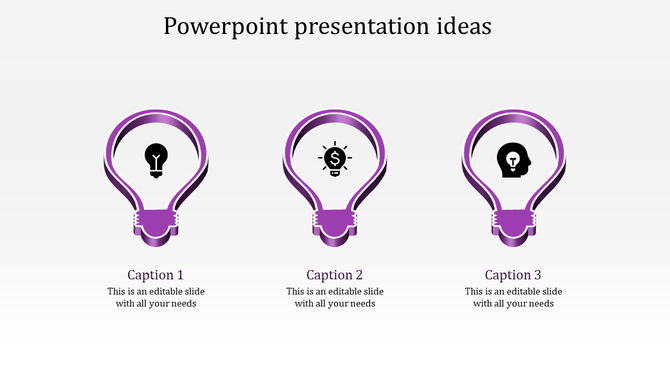 Powerpoint presentation ideas

Caption 1
This is an editable slide with all your needs

Caption 2
This is an editable slide with all your needs

Caption 3
This is an editable slide with all your needs